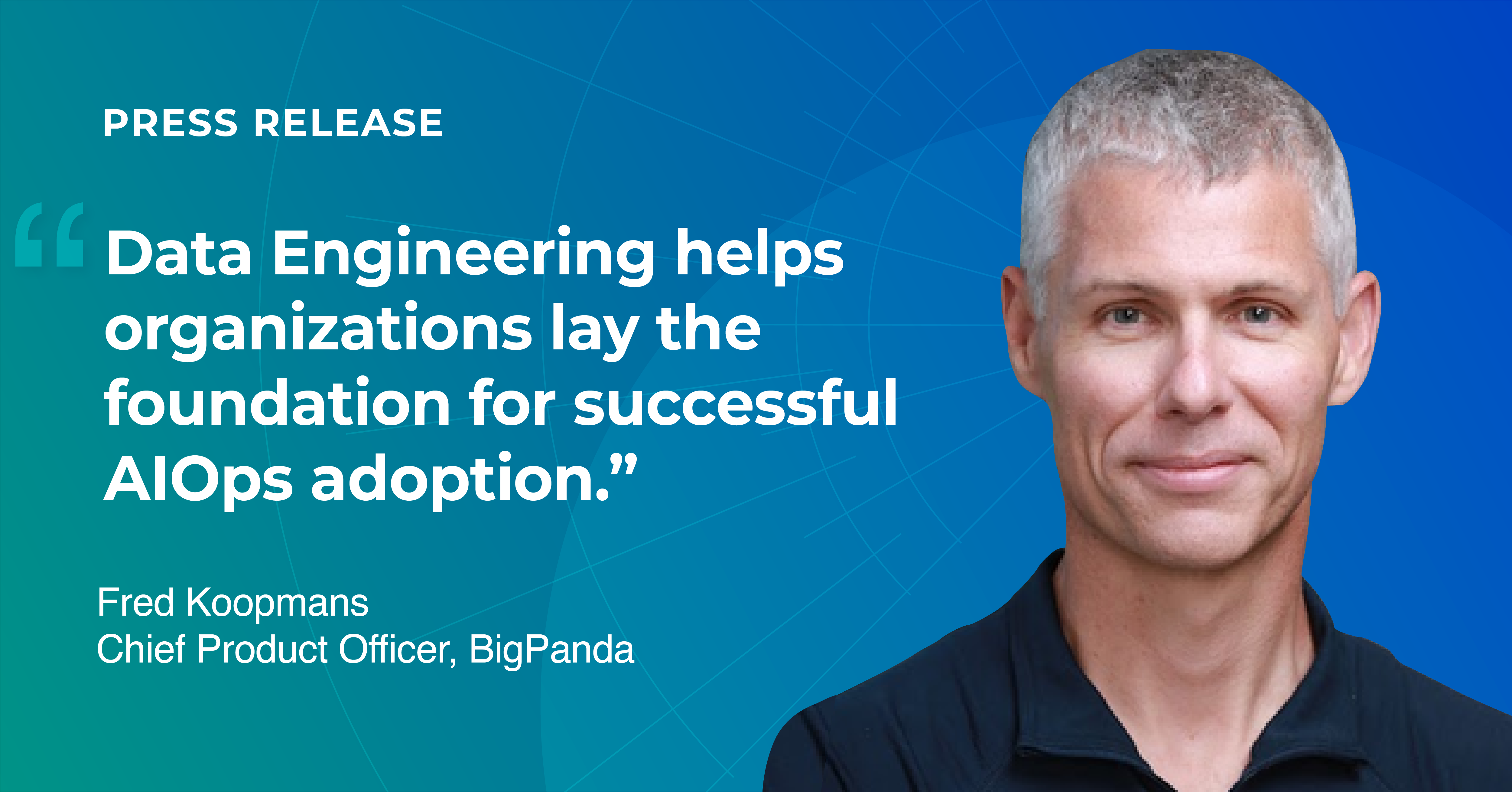 PRESS RELEASE

“Data Engineering helps organizations lay the foundation for successful AIOps adoption.”

Fred Koopmans
Chief Product Officer, BigPanda